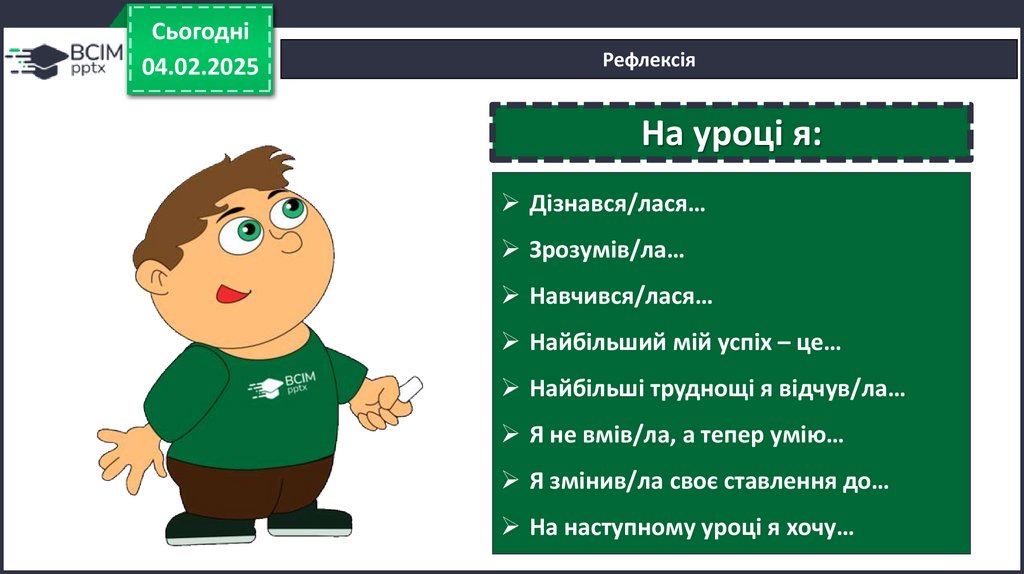 ВСІМ pptx

Сьогодні
04.02.2025

Рефлексія

ВСІМ pptx

На уроці я:

➢ Дізнався/лася…
➢ Зрозумів/ла…
➢ Навчився/лася…
➢ Найбільший мій успіх – це…
➢ Найбільші труднощі я відчув/ла…
➢ Я не вмів/ла, а тепер умію…
➢ Я змінив/ла своє ставлення до…
➢ На наступному уроці я хочу…